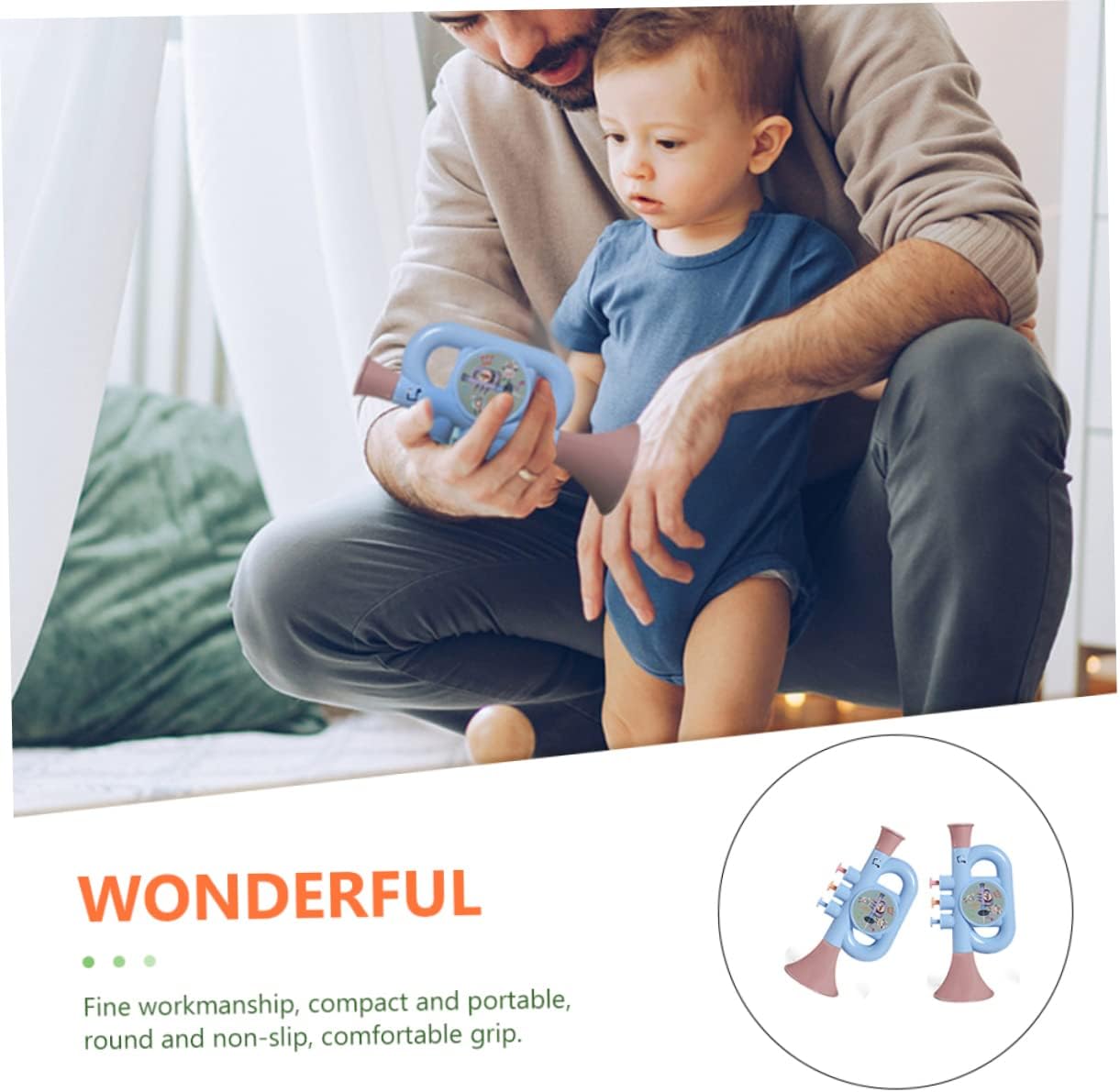 WONDERFUL

Fine workmanship, compact and portable, round and non-slip, comfortable grip.